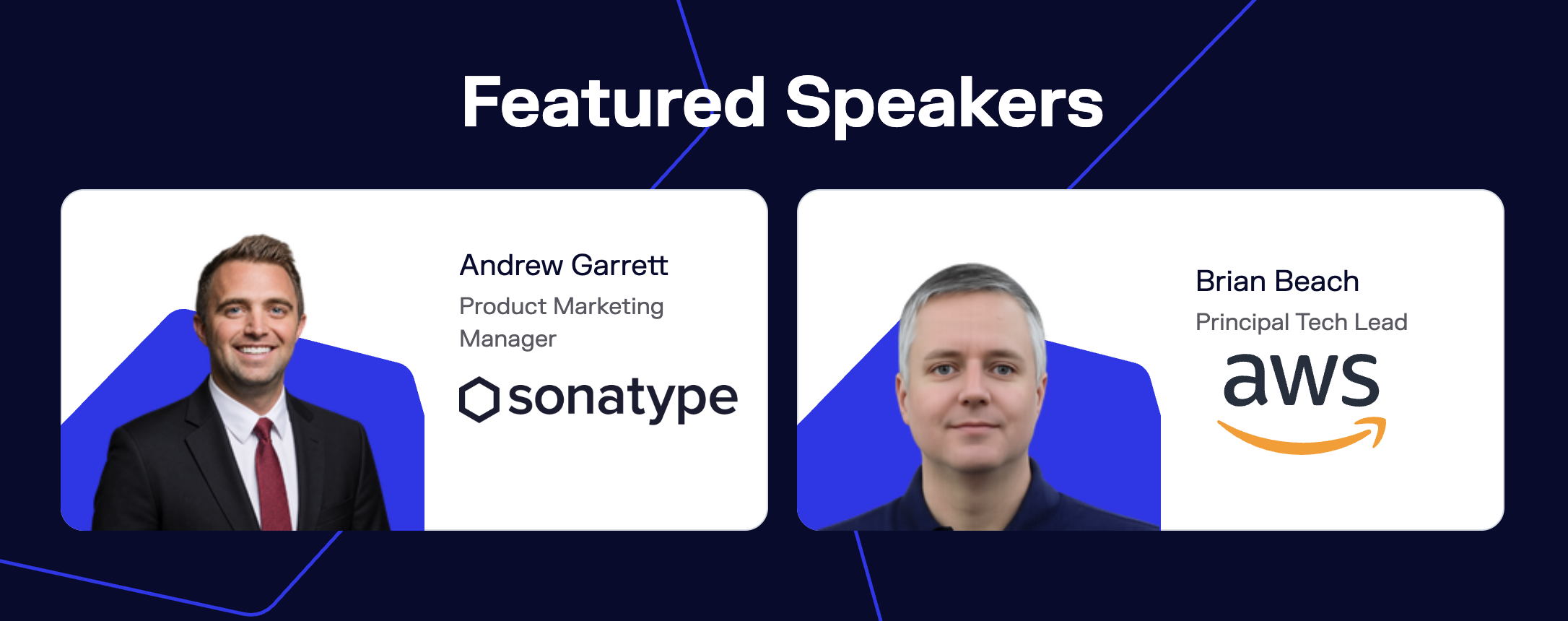 Featured Speakers

Andrew Garrett
Product Marketing Manager
sonatype

Brian Beach
Principal Tech Lead
aws